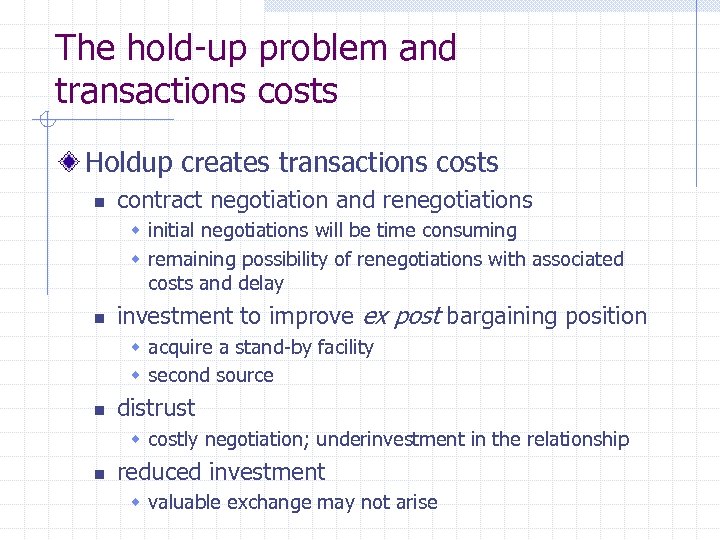 The hold-up problem and transactions costs

Holdup creates transactions costs

contract negotiation and renegotiations

initial negotiations will be time consuming

remaining possibility of renegotiations with associated costs and delay

investment to improve ex post bargaining position

acquire a stand-by facility

second source

distrust

costly negotiation; underinvestment in the relationship

reduced investment

valuable exchange may not arise